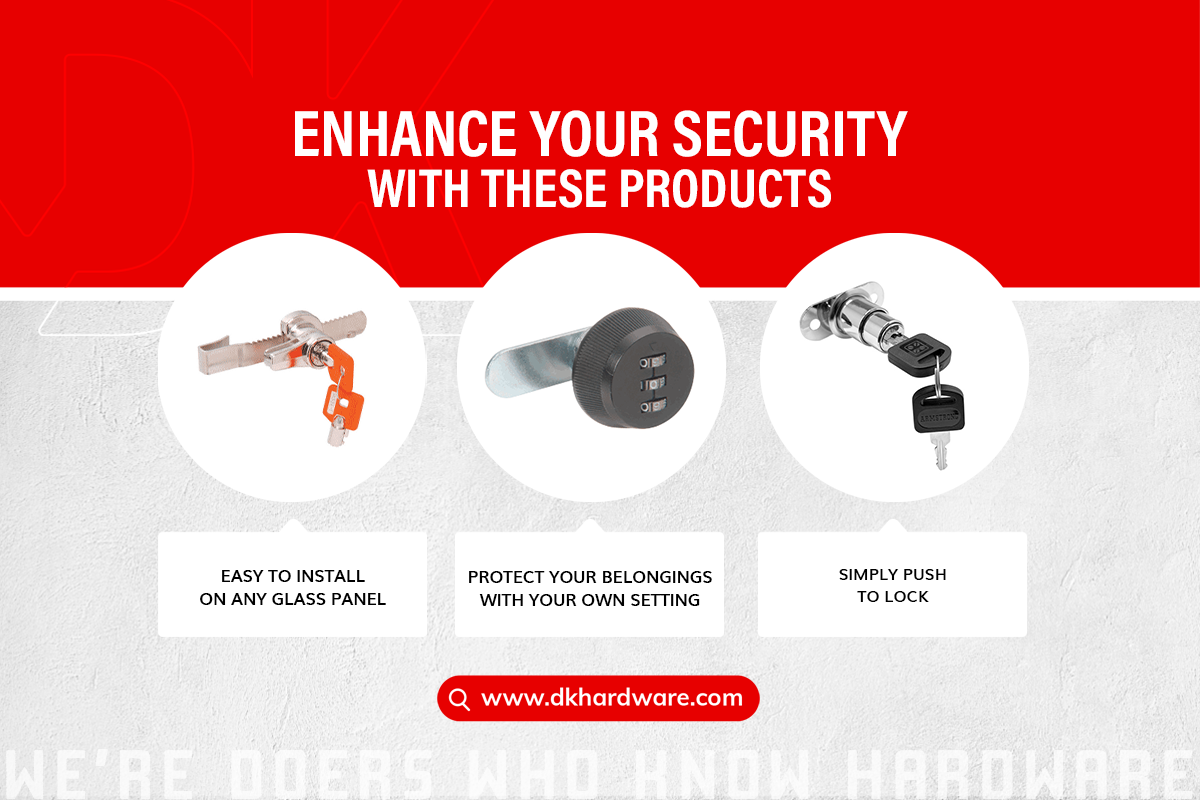 ENHANCE YOUR SECURITY
WITH THESE PRODUCTS

EASY TO INSTALL
ON ANY GLASS PANEL

PROTECT YOUR BELONGINGS
WITH YOUR OWN SETTING

SIMPLY PUSH
TO LOCK

www.dkhardware.com

WE'RE DOERS WHO KNOW HARDWARE